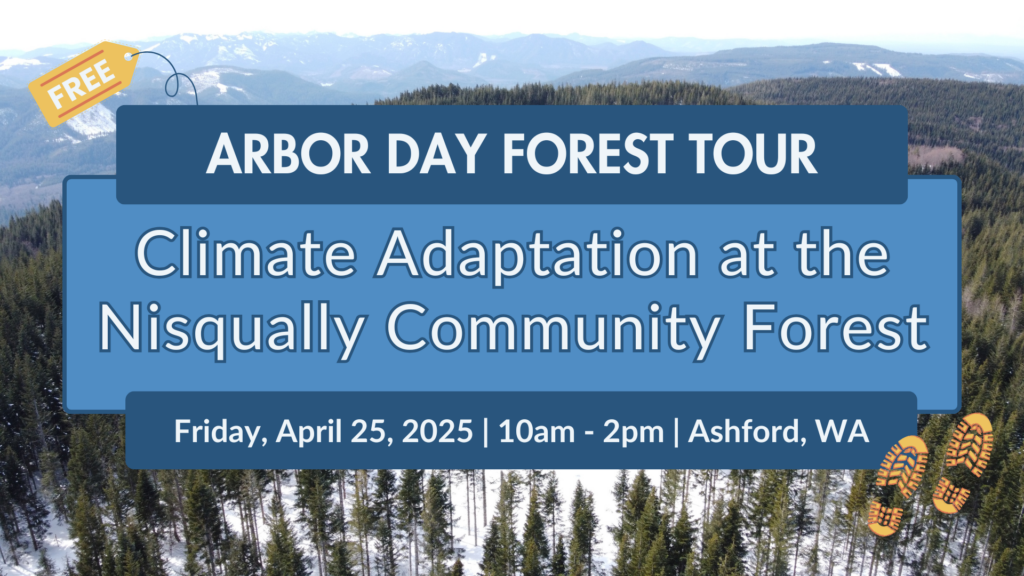 FREE

ARBOR DAY FOREST TOUR

Climate Adaptation at the Nisqually Community Forest

Friday, April 25, 2025 | 10am - 2pm | Ashford, WA